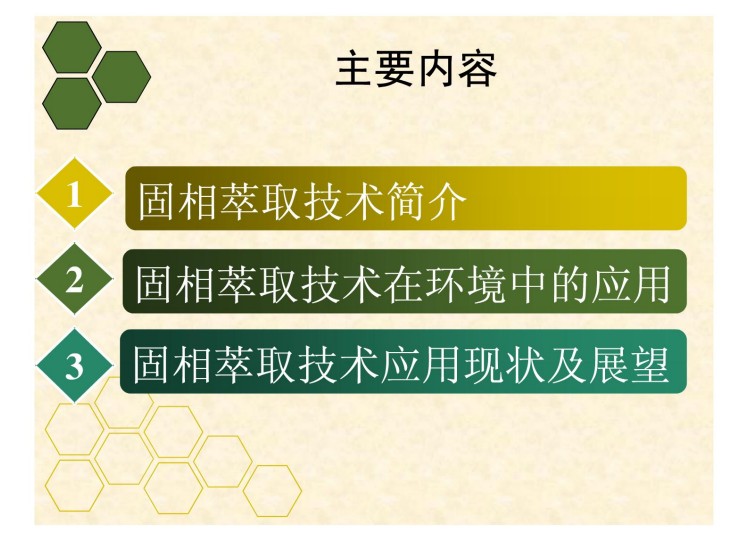 主要内容

1 固相萃取技术简介

2 固相萃取技术在环境中的应用

3 固相萃取技术应用现状及展望